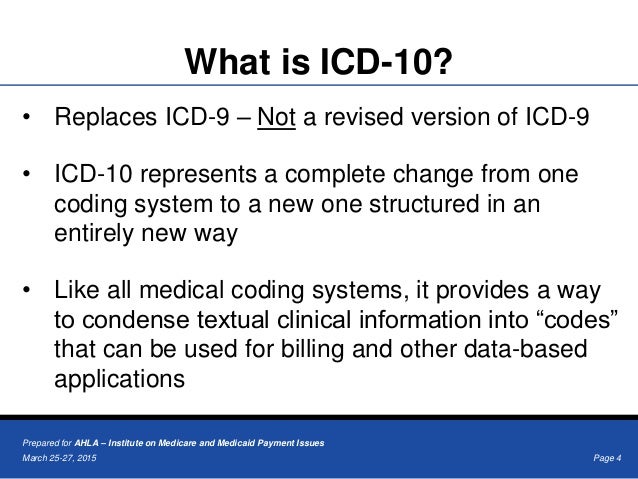 What is ICD-10?

• Replaces ICD-9 – Not a revised version of ICD-9

• ICD-10 represents a complete change from one coding system to a new one structured in an entirely new way

• Like all medical coding systems, it provides a way to condense textual clinical information into “codes” that can be used for billing and other data-based applications

Prepared for AHLA – Institute on Medicare and Medicaid Payment Issues
March 25-27, 2015

Page 4